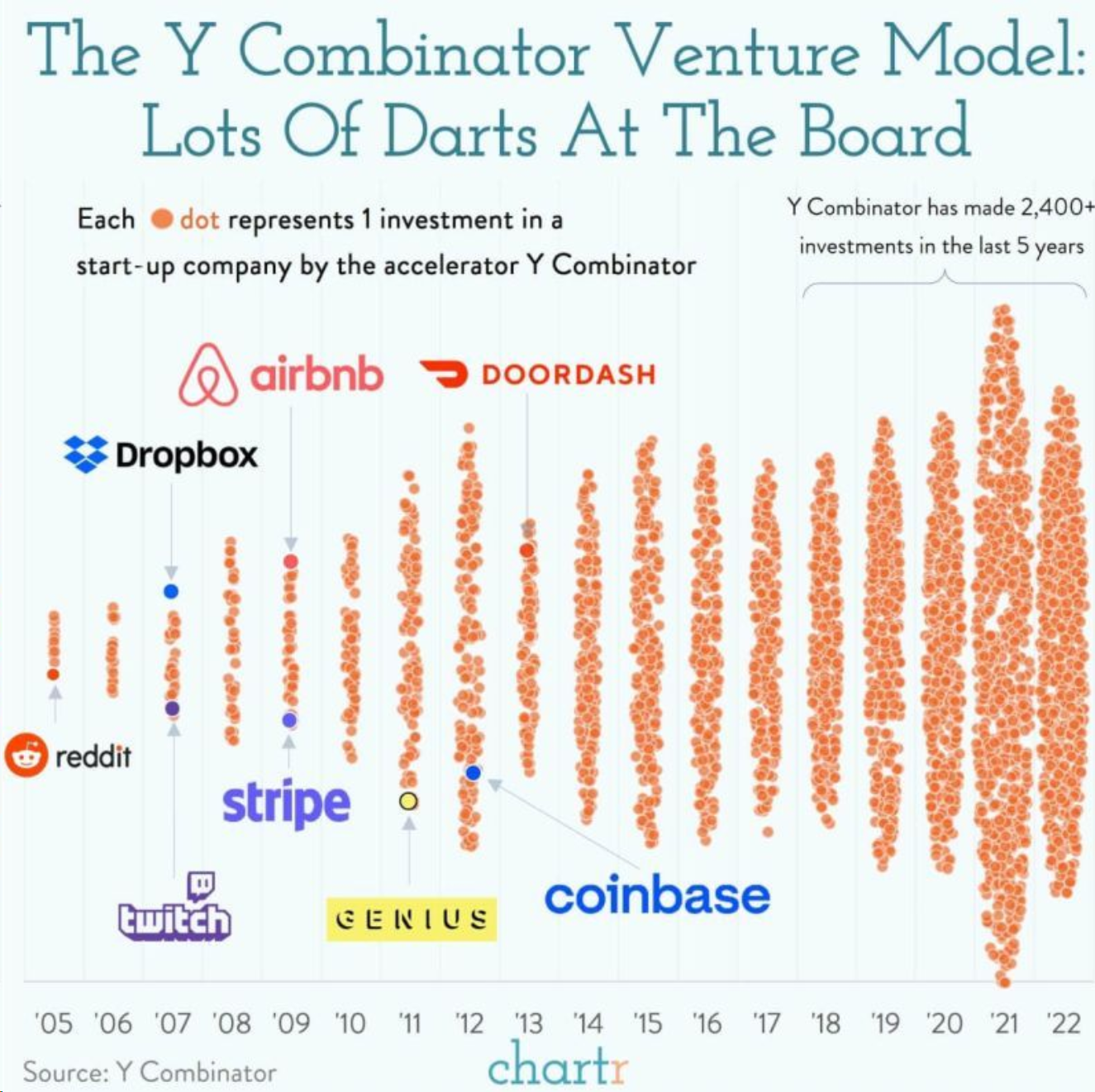 The Y Combinator Venture Model: Lots Of Darts At The Board

Each dot represents 1 investment in a start-up company by the accelerator Y Combinator

Y Combinator has made 2,400+ investments in the last 5 years

airbnb

DOORDASH

Dropbox

reddit

stripe

twitch

GENIUS

coinbase

'05 '06 '07 '08 '09 '10 '11 '12 '13 '14 '15 '16 '17 '18 '19 '20 '21 '22

Source: Y Combinator

chartr